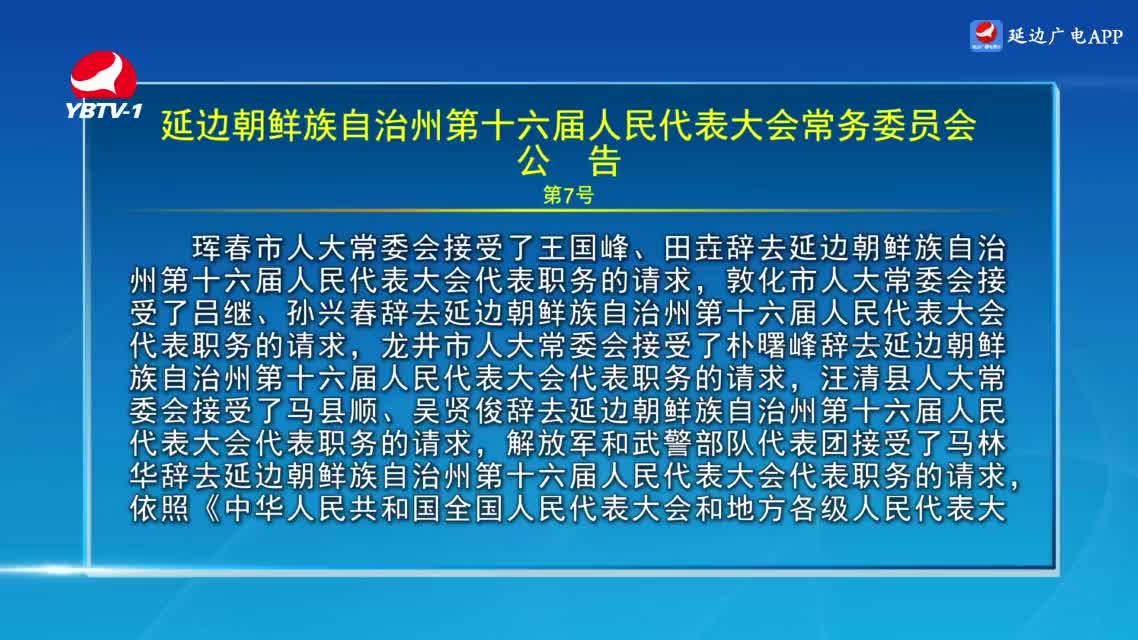 YBTV-1

延边广电APP

延边朝鲜族自治州第十六届人民代表大会常务委员会
公　告
第7号

珲春市人大常委会接受了王国峰、田垚辞去延边朝鲜族自治州第十六届人民代表大会代表职务的请求，敦化市人大常委会接受了吕继、孙兴春辞去延边朝鲜族自治州第十六届人民代表大会代表职务的请求，龙井市人大常委会接受了朴曙峰辞去延边朝鲜族自治州第十六届人民代表大会代表职务的请求，汪清县人大常委会接受了马县顺、吴贤俊辞去延边朝鲜族自治州第十六届人民代表大会代表职务的请求，解放军和武警部队代表团接受了马林华辞去延边朝鲜族自治州第十六届人民代表大会代表职务的请求，依照《中华人民共和国全国人民代表大会和地方各级人民代表大